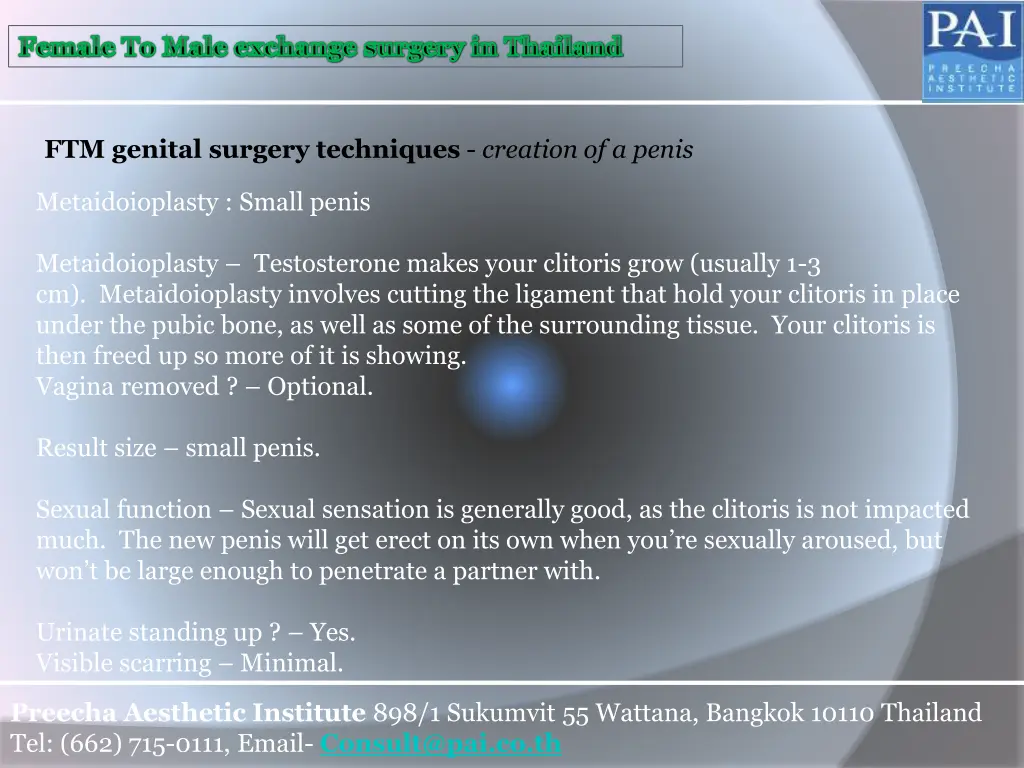 Female To Male exchange surgery in Thailand

PAI
PREECHA AESTHETIC INSTITUTE

FTM genital surgery techniques - creation of a penis

Metaidoioplasty : Small penis

Metaidoioplasty – Testosterone makes your clitoris grow (usually 1-3 cm). Metaidoioplasty involves cutting the ligament that hold your clitoris in place under the pubic bone, as well as some of the surrounding tissue. Your clitoris is then freed up so more of it is showing.
Vagina removed ? – Optional.

Result size – small penis.

Sexual function – Sexual sensation is generally good, as the clitoris is not impacted much. The new penis will get erect on its own when you're sexually aroused, but won't be large enough to penetrate a partner with.

Urinate standing up ? – Yes.
Visible scarring – Minimal.

Preecha Aesthetic Institute 898/1 Sukumvit 55 Wattana, Bangkok 10110 Thailand
Tel: (662) 715-0111, Email- Consult@pai.co.th